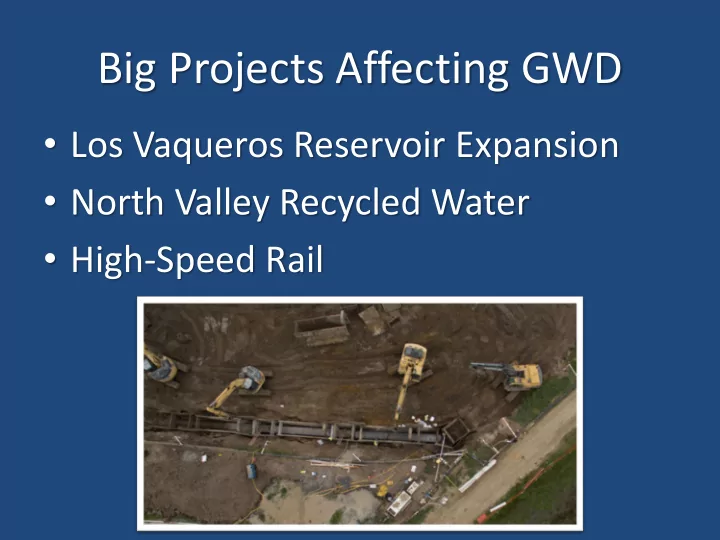 Big Projects Affecting GWD

• Los Vaqueros Reservoir Expansion
• North Valley Recycled Water
• High-Speed Rail